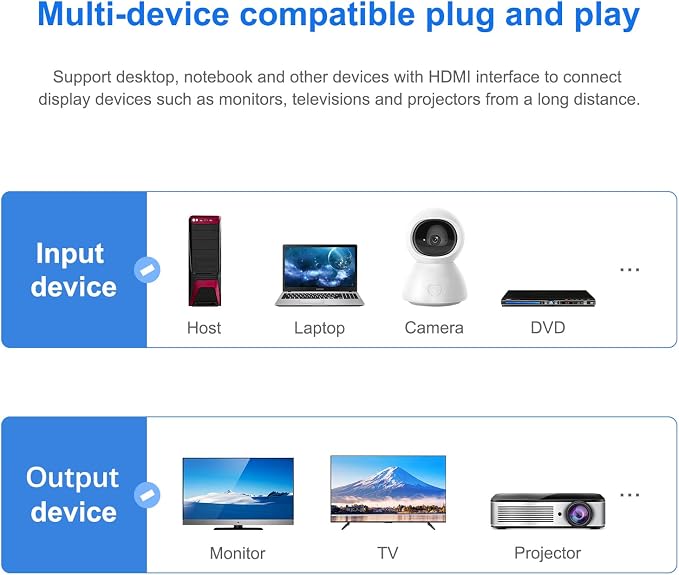 Multi-device compatible plug and play

Support desktop, notebook and other devices with HDMI interface to connect display devices such as monitors, televisions and projectors from a long distance.

Input device

Host

Laptop

Camera

DVD

...

Output device

Monitor

TV

Projector

...